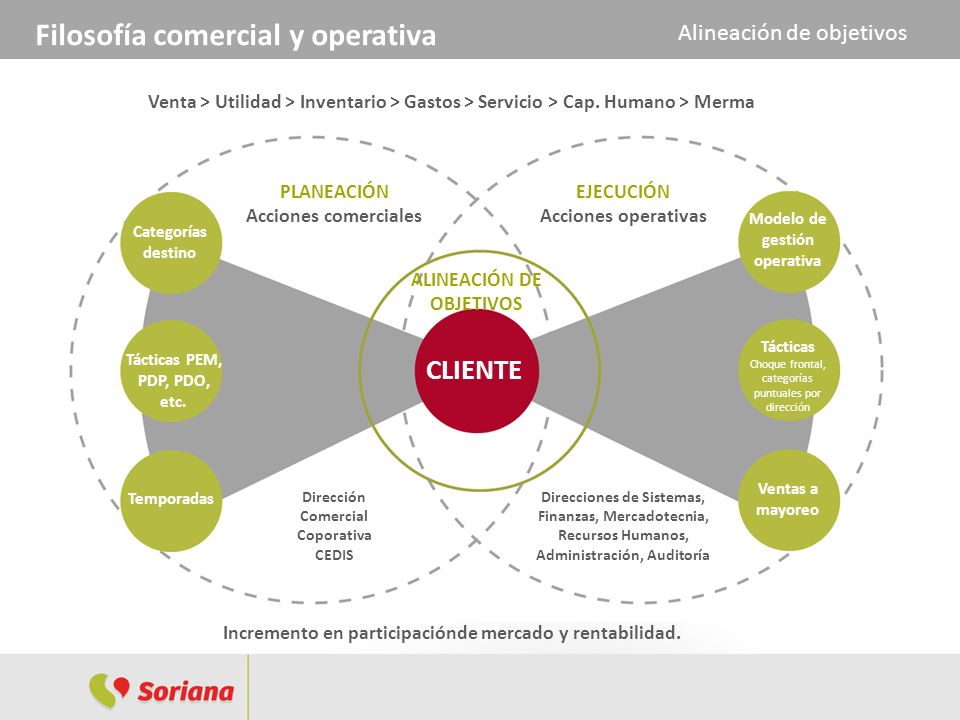 Filosofía comercial y operativa

Alineación de objetivos

Venta > Utilidad > Inventario > Gastos > Servicio > Cap. Humano > Merma

PLANEACIÓN
Acciones comerciales

EJECUCIÓN
Acciones operativas

Categorías destino

Tácticas PEM, PDP, PDO, etc.

Temporadas

ALINEACIÓN DE OBJETIVOS

CLIENTE

Modelo de gestión operativa

Tácticas
Choque frontal, categorías puntuales por dirección

Ventas a mayoreo

Dirección Comercial Coporativa CEDIS

Direcciones de Sistemas, Finanzas, Mercadotecnia, Recursos Humanos, Administración, Auditoría

Incremento en participaciónde mercado y rentabilidad.

Soriana